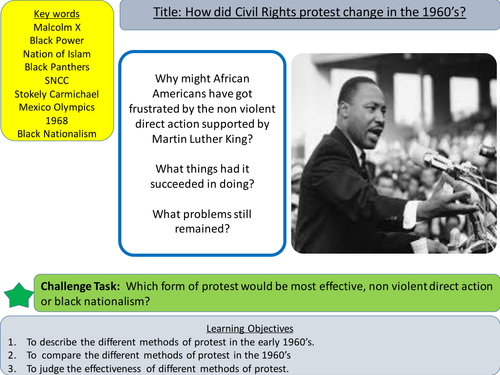 Key words
Malcolm X
Black Power
Nation of Islam
Black Panthers
SNCC
Stokely Carmichael
Mexico Olympics
1968
Black Nationalism

Title: How did Civil Rights protest change in the 1960's?

Why might African Americans have got frustrated by the non violent direct action supported by Martin Luther King?

What things had it succeeded in doing?

What problems still remained?

Challenge Task: Which form of protest would be most effective, non violent direct action or black nationalism?

Learning Objectives
1. To describe the different methods of protest in the early 1960's.
2. To compare the different methods of protest in the 1960's
3. To judge the effectiveness of different methods of protest.